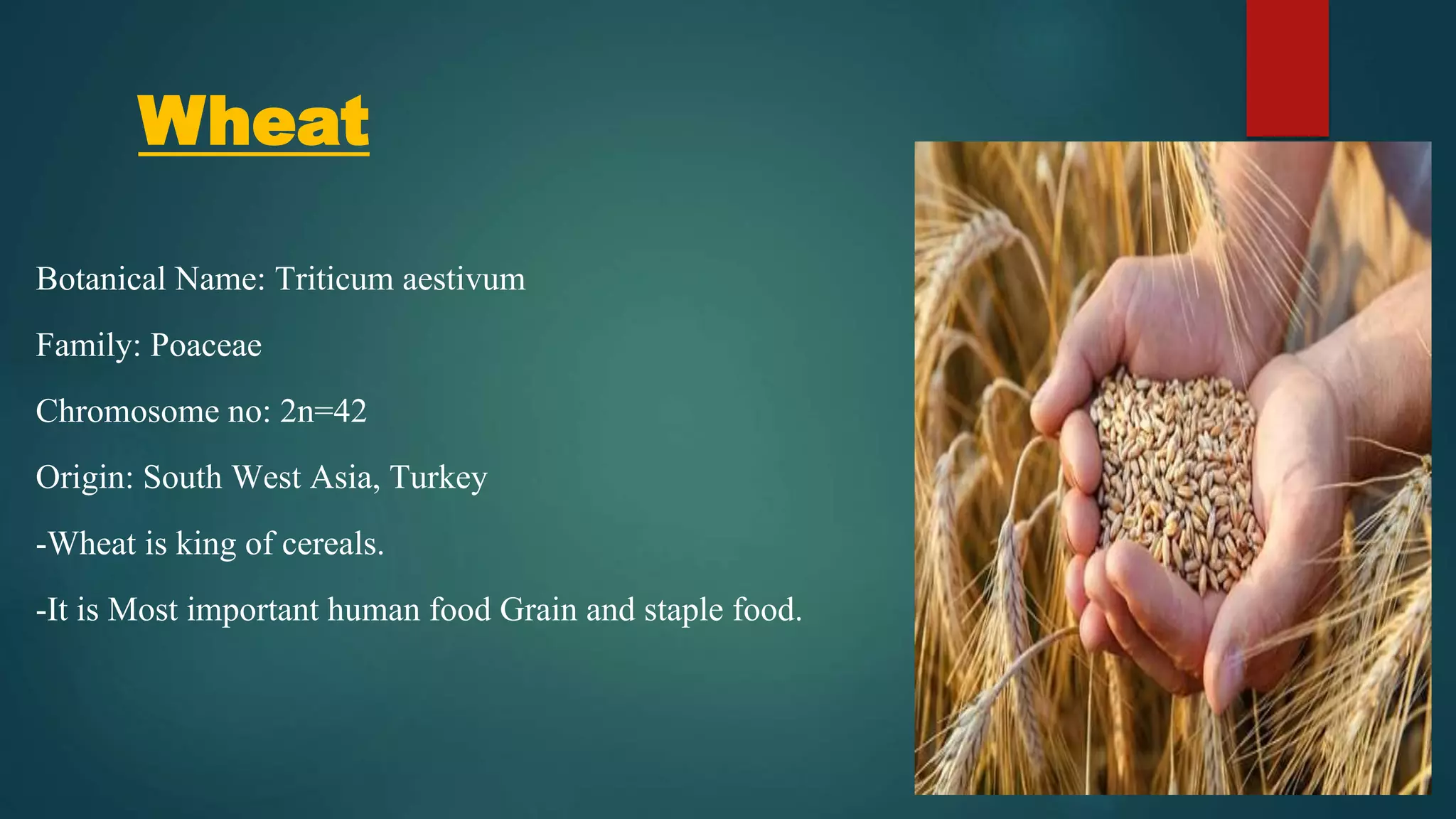 Wheat

Botanical Name: Triticum aestivum

Family: Poaceae

Chromosome no: 2n=42

Origin: South West Asia, Turkey

-Wheat is king of cereals.

-It is Most important human food Grain and staple food.